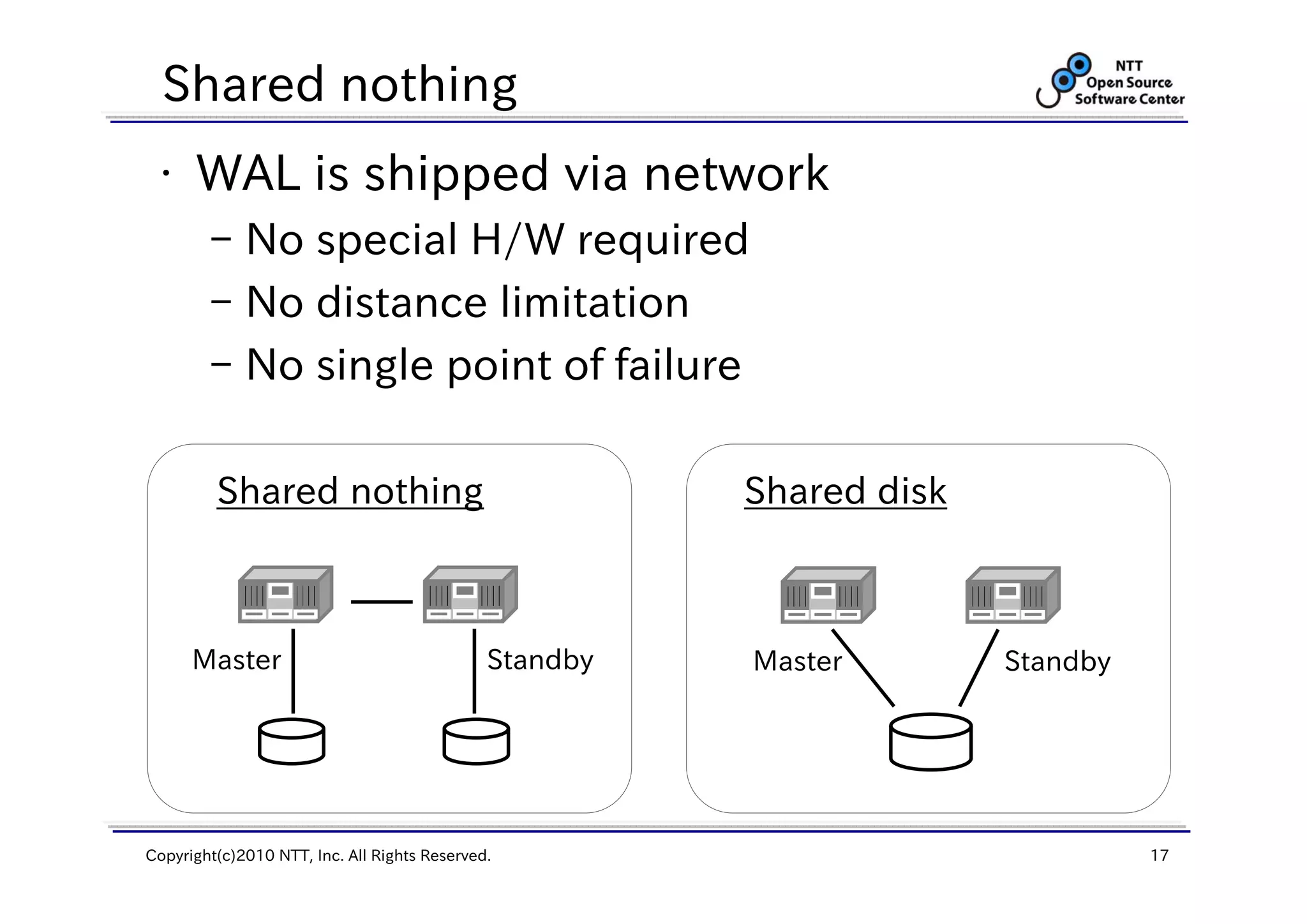 Shared nothing

NTT Open Source Software Center

• WAL is shipped via network
– No special H/W required
– No distance limitation
– No single point of failure

Shared nothing

Master

Standby

Shared disk

Master

Standby

Copyright(c)2010 NTT, Inc. All Rights Reserved.

17